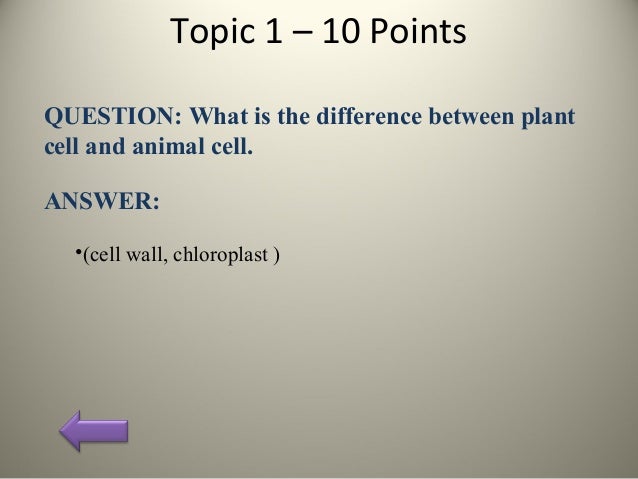 Topic 1 – 10 Points

QUESTION: What is the difference between plant cell and animal cell.

ANSWER:

•(cell wall, chloroplast )